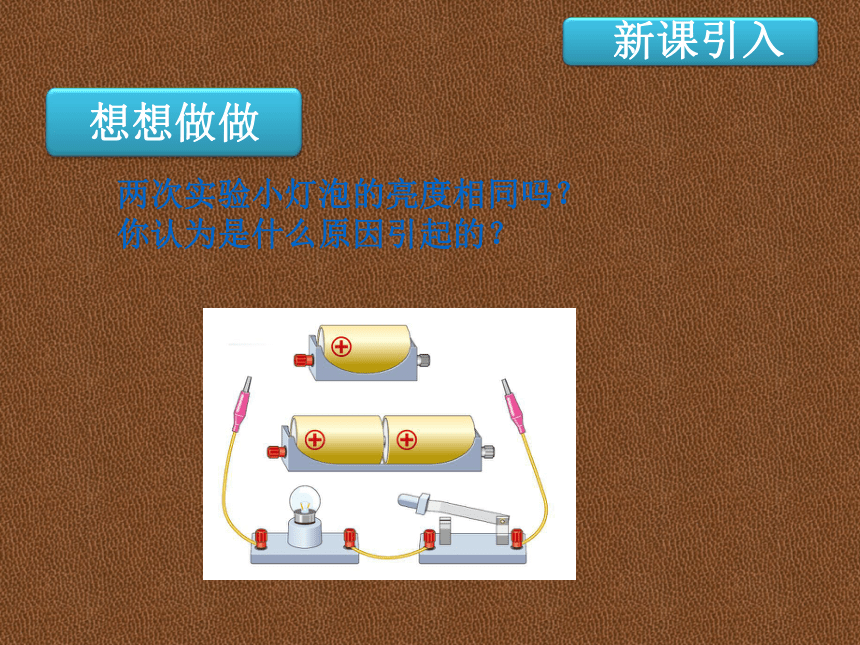 新课引入

想想做做

两次实验小灯泡的亮度相同吗？
你认为是什么原因引起的？